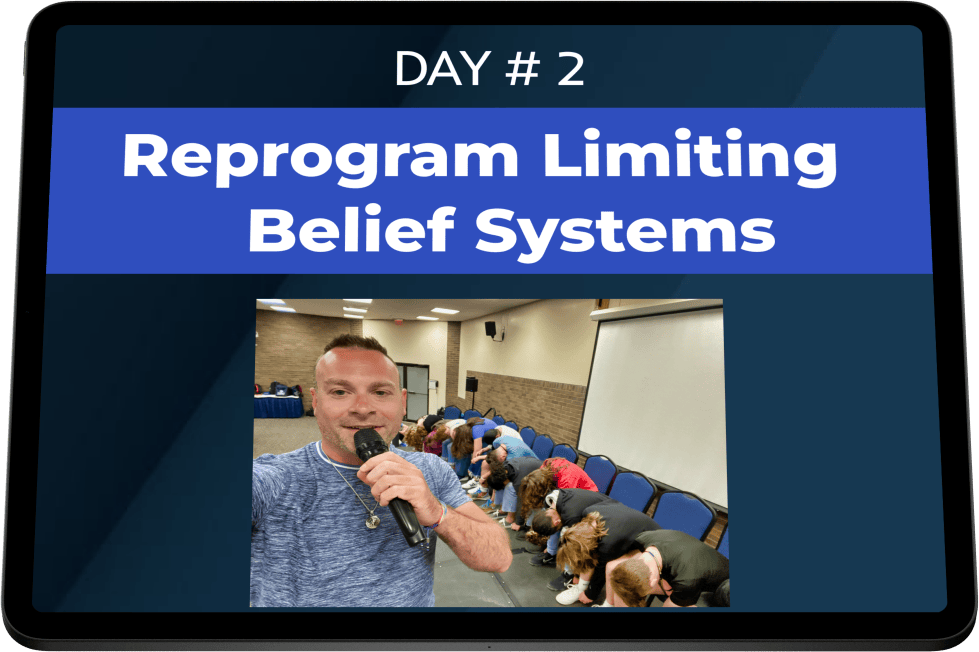 DAY # 2

Reprogram Limiting Belief Systems